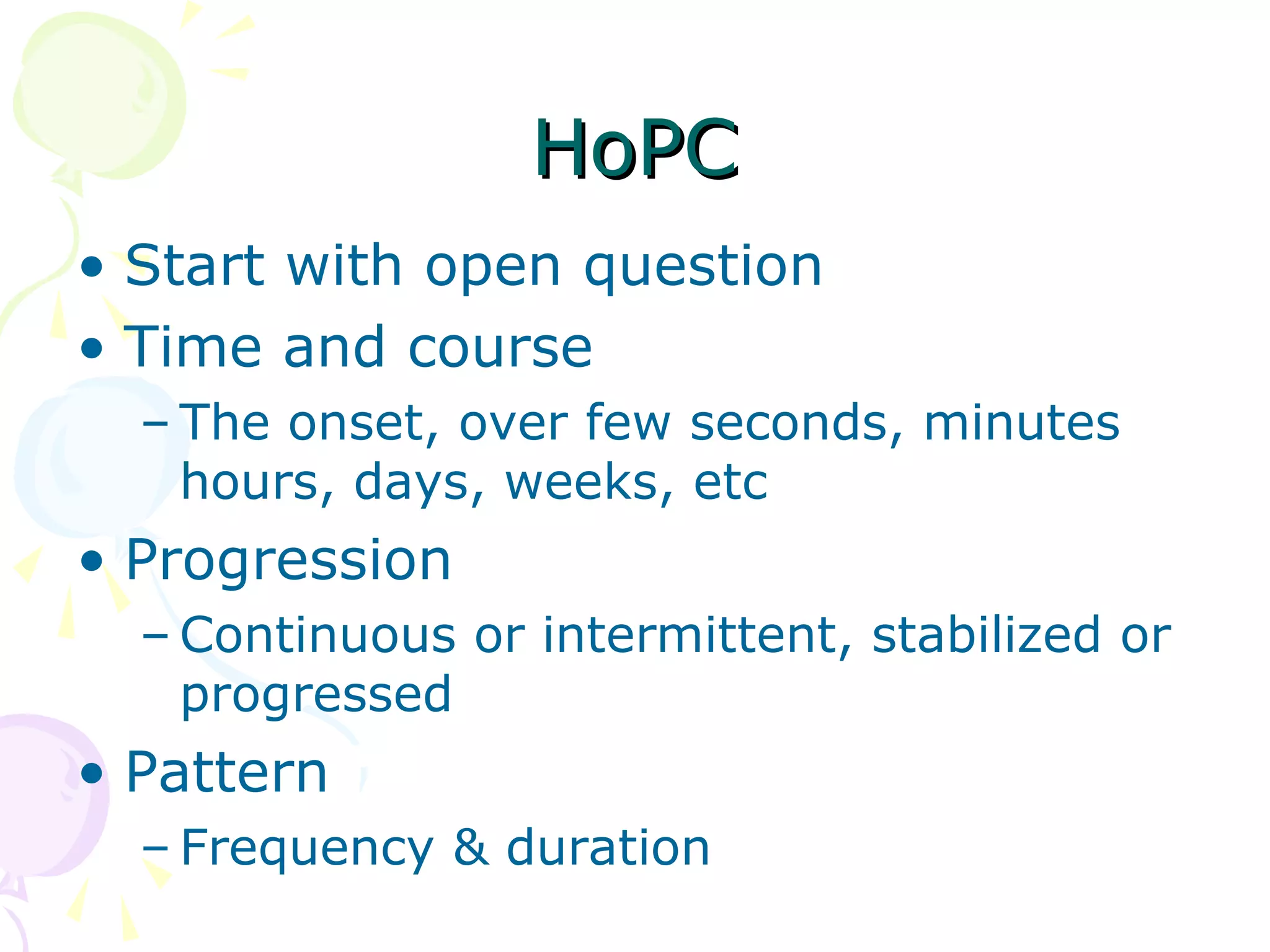 HoPC

• Start with open question
• Time and course
– The onset, over few seconds, minutes hours, days, weeks, etc
• Progression
– Continuous or intermittent, stabilized or progressed
• Pattern
– Frequency & duration